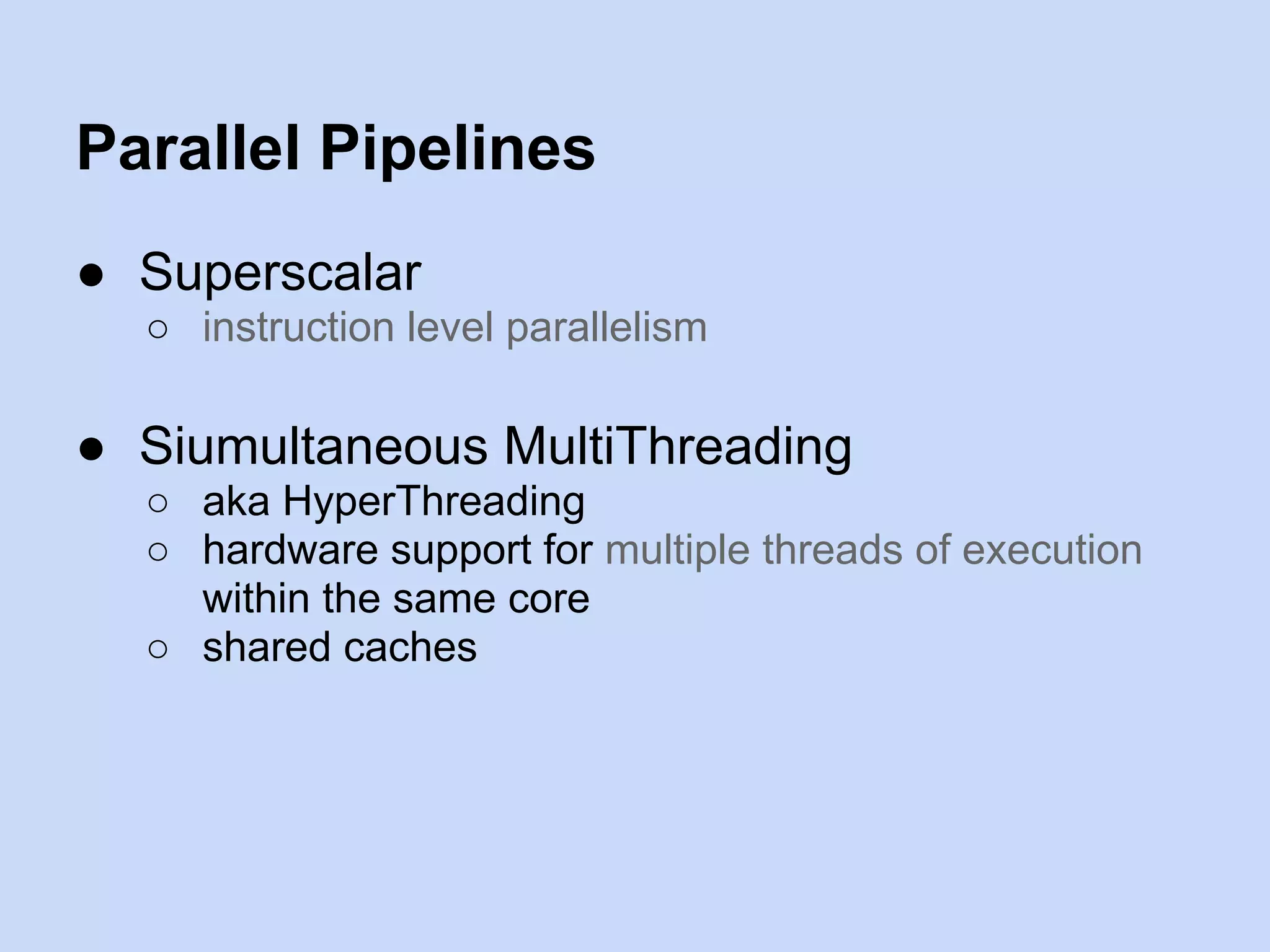 Parallel Pipelines

● Superscalar
 ○ instruction level parallelism

● Siumultaneous MultiThreading
 ○ aka HyperThreading
 ○ hardware support for multiple threads of execution within the same core
 ○ shared caches